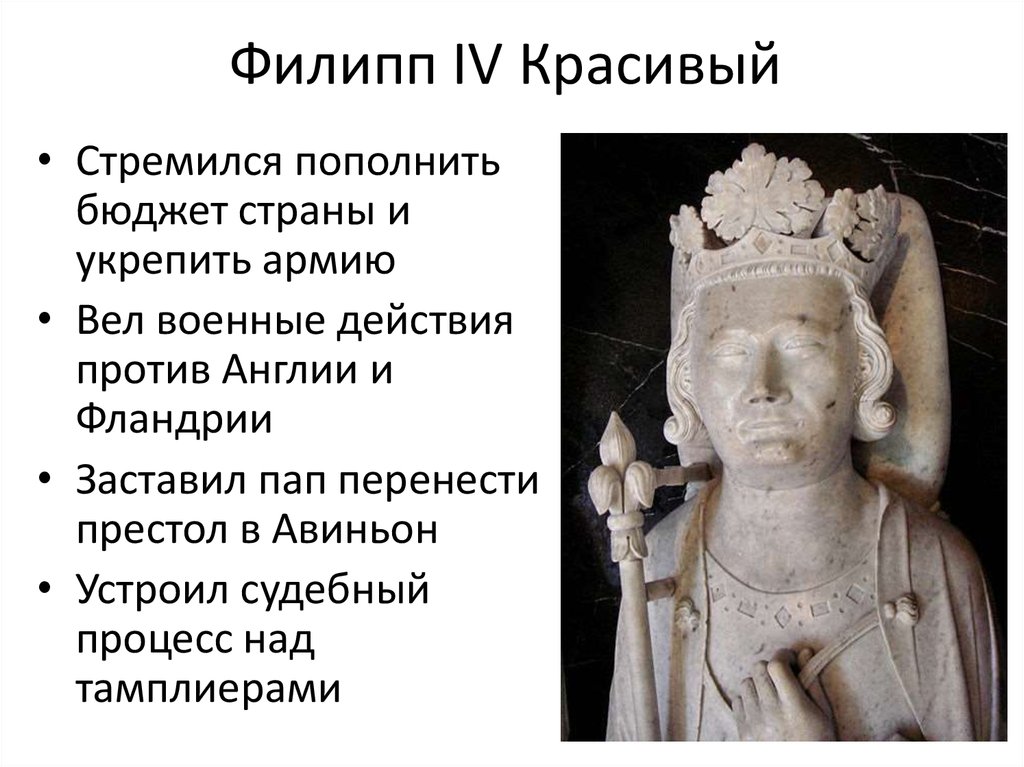 Филипп IV Красивый

• Стремился пополнить бюджет страны и укрепить армию
• Вел военные действия против Англии и Фландрии
• Заставил пап перенести престол в Авиньон
• Устроил судебный процесс над тамплиерами